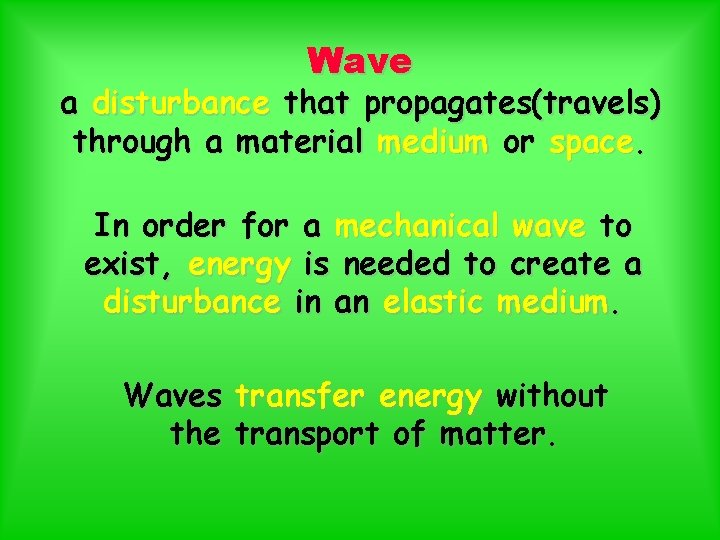 Wave
a disturbance that propagates(travels) through a material medium or space.

In order for a mechanical wave to exist, energy is needed to create a disturbance in an elastic medium.

Waves transfer energy without the transport of matter.